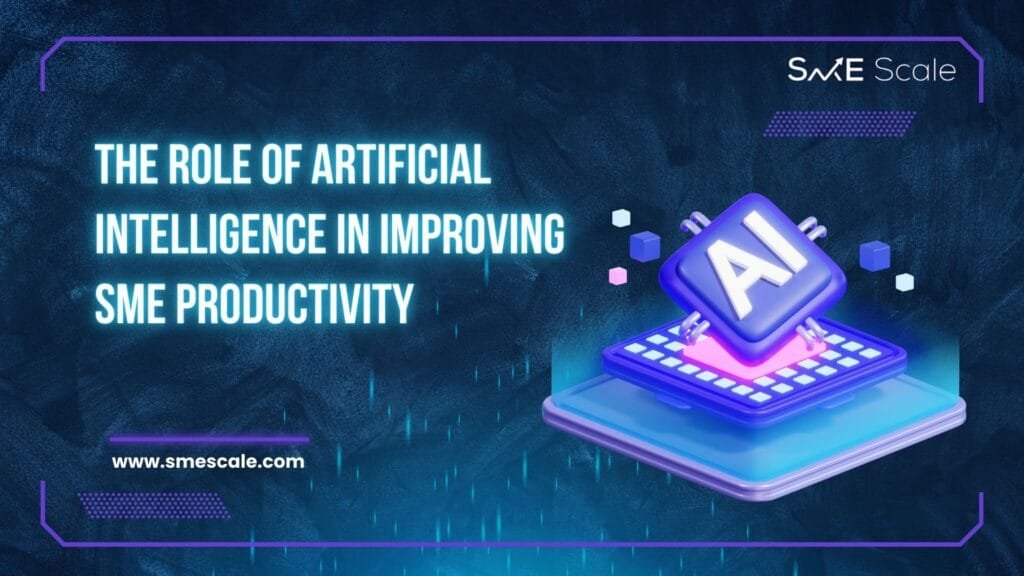 SME Scale

THE ROLE OF ARTIFICIAL INTELLIGENCE IN IMPROVING SME PRODUCTIVITY

AI

www.smescale.com